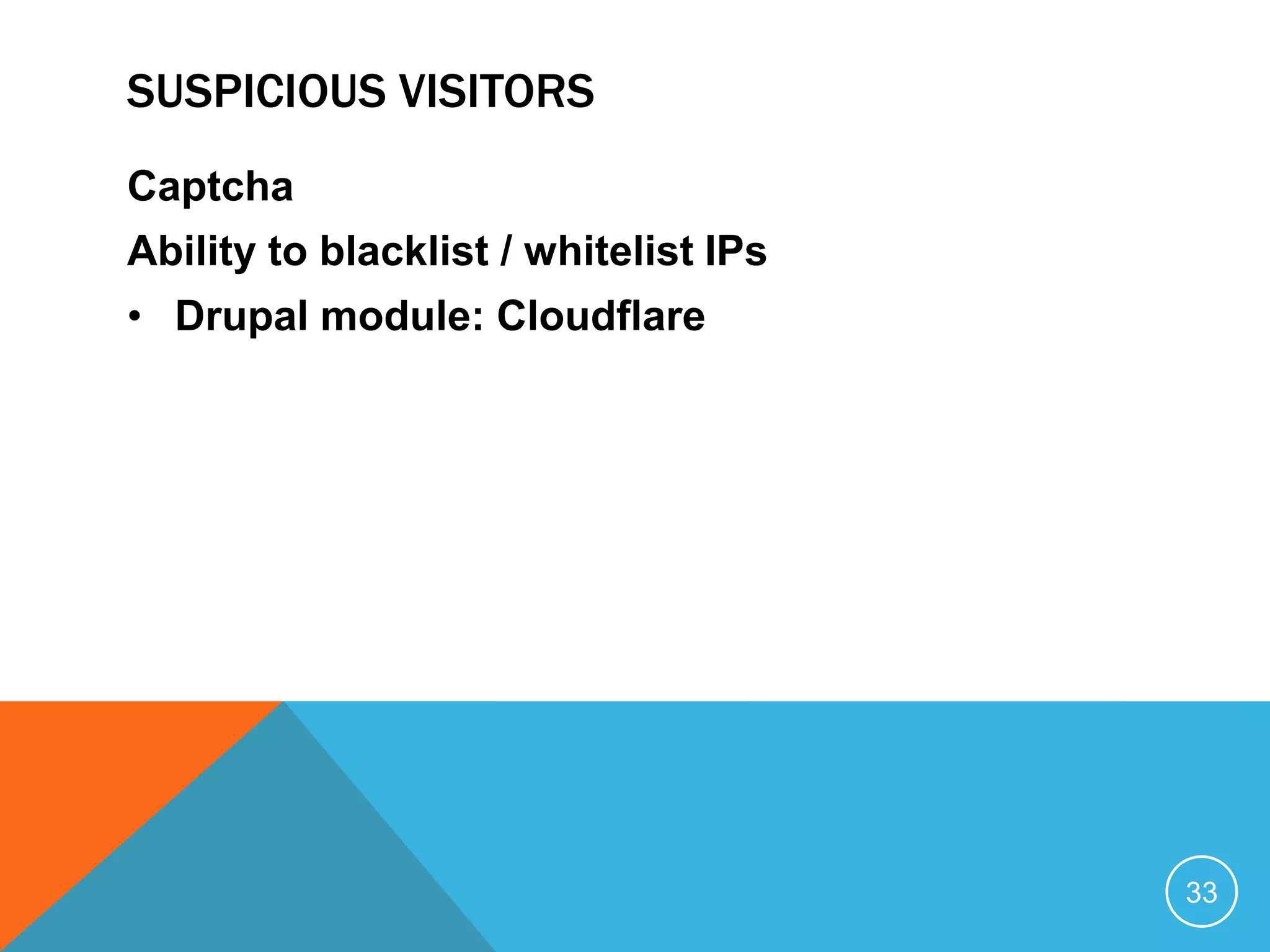 SUSPICIOUS VISITORS

Captcha

Ability to blacklist / whitelist IPs

• Drupal module: Cloudflare

33